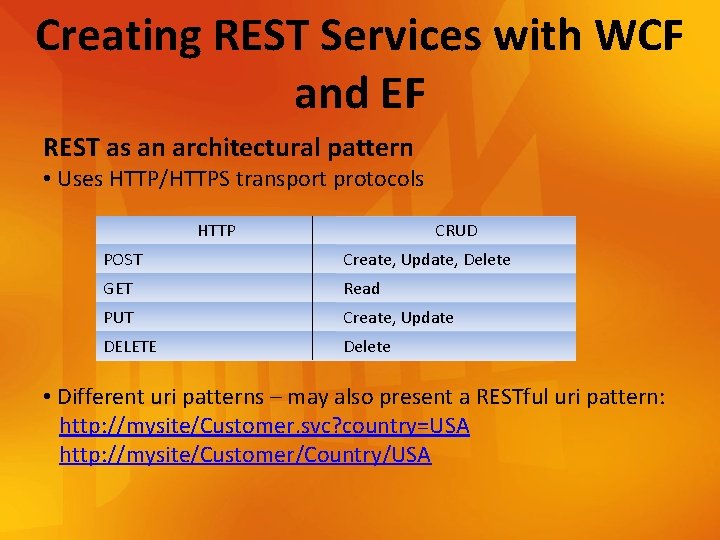 Creating REST Services with WCF and EF

REST as an architectural pattern

• Uses HTTP/HTTPS transport protocols

| HTTP | CRUD |
|---|---|
| POST | Create, Update, Delete |
| GET | Read |
| PUT | Create, Update |
| DELETE | Delete |

• Different uri patterns – may also present a RESTful uri pattern:
http://mysite/Customer.svc?country=USA
http://mysite/Customer/Country/USA